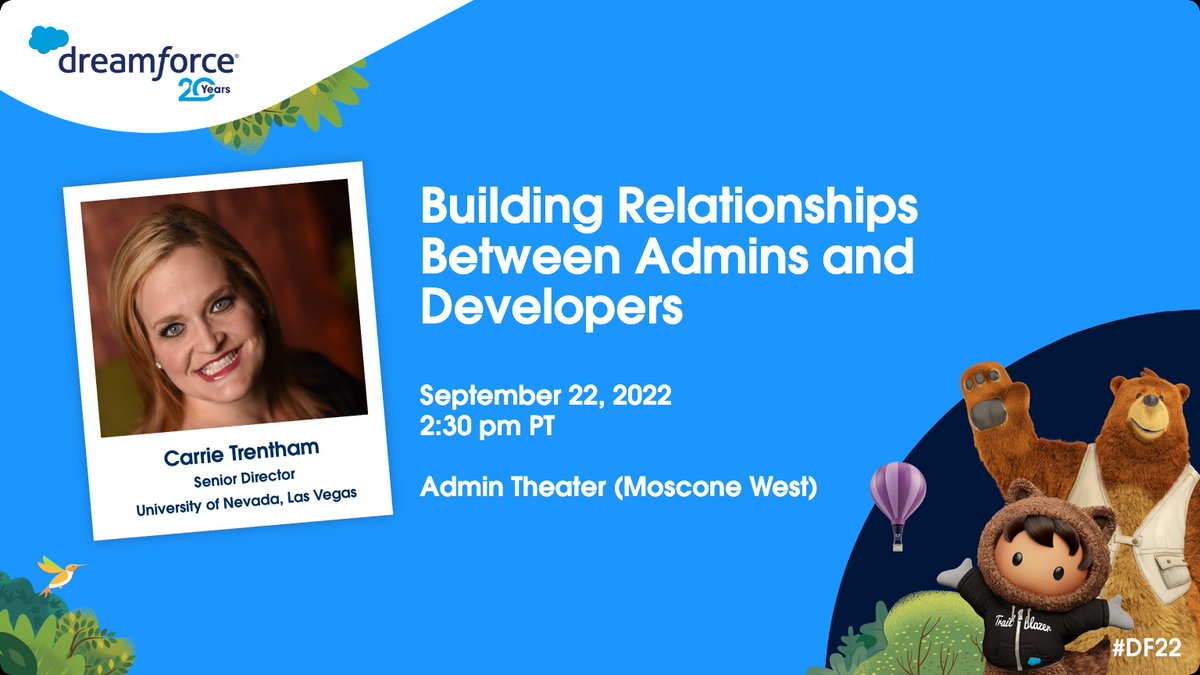 dreamforce
20 Years

Carrie Trentham
Senior Director
University of Nevada, Las Vegas

Building Relationships Between Admins and Developers

September 22, 2022
2:30 pm PT

Admin Theater (Moscone West)

Trail blazer

#DF22